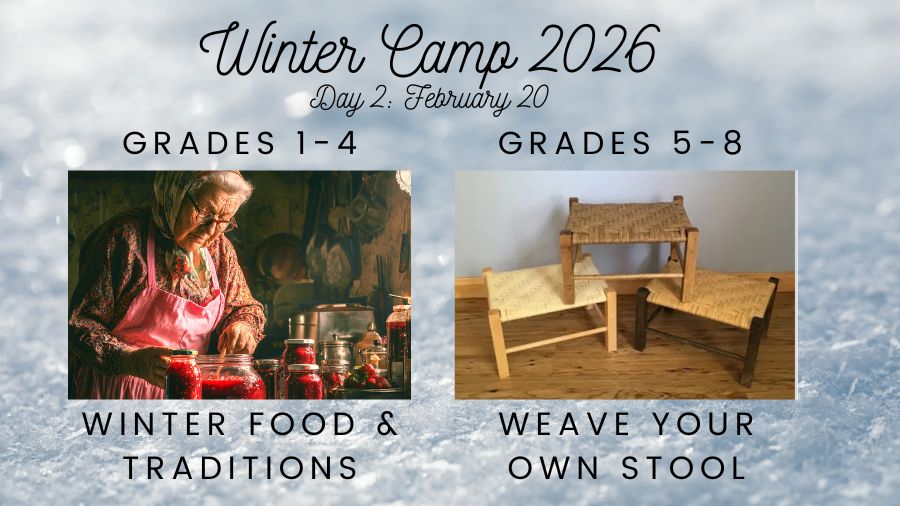 Winter Camp 2026
Day 2: February 20

GRADES 1-4

WINTER FOOD & TRADITIONS

GRADES 5-8

WEAVE YOUR OWN STOOL